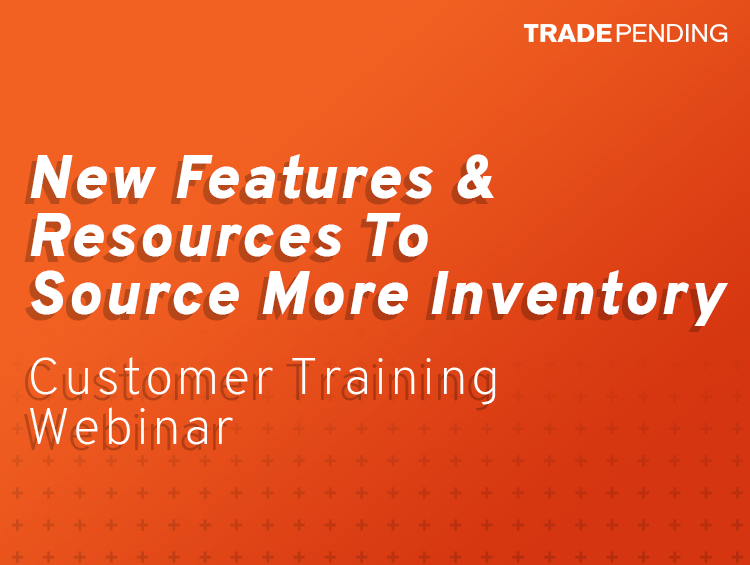 TRADEPENDING

New Features & Resources To Source More Inventory

Customer Training Webinar